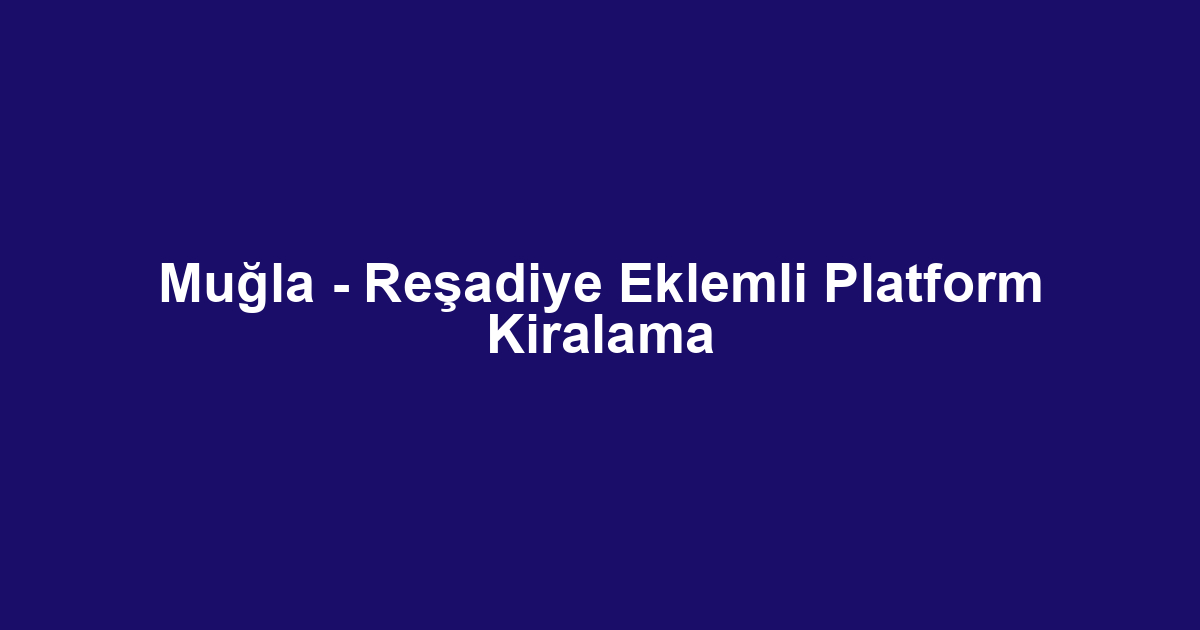 Muğla - Reşadiye Eklemli Platform Kiralama